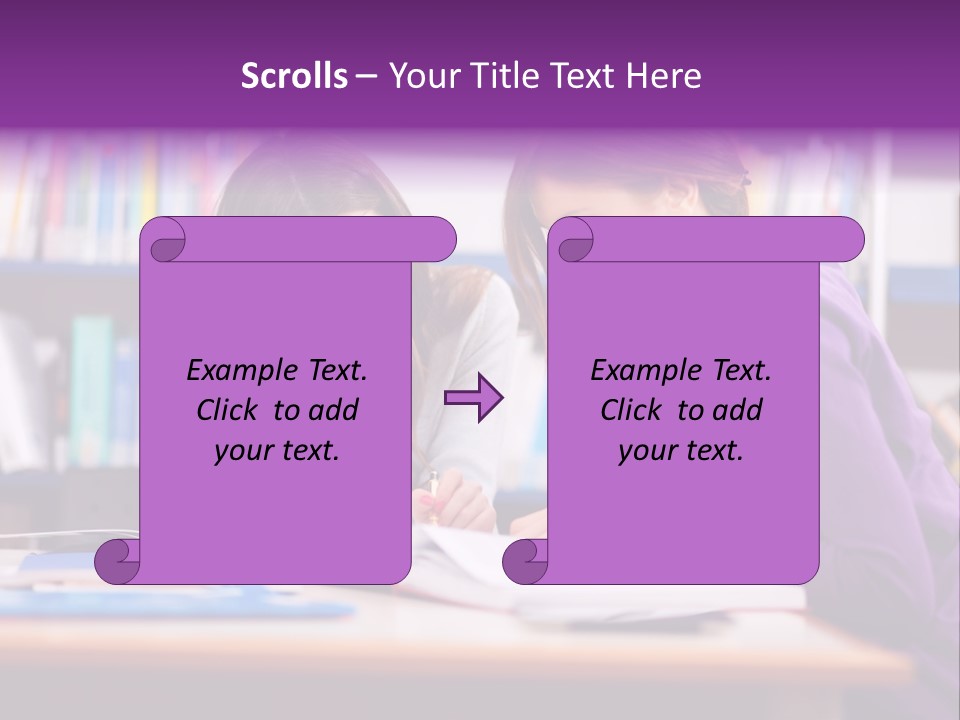 Scrolls – Your Title Text Here

Example Text. Click to add your text.

Example Text. Click to add your text.